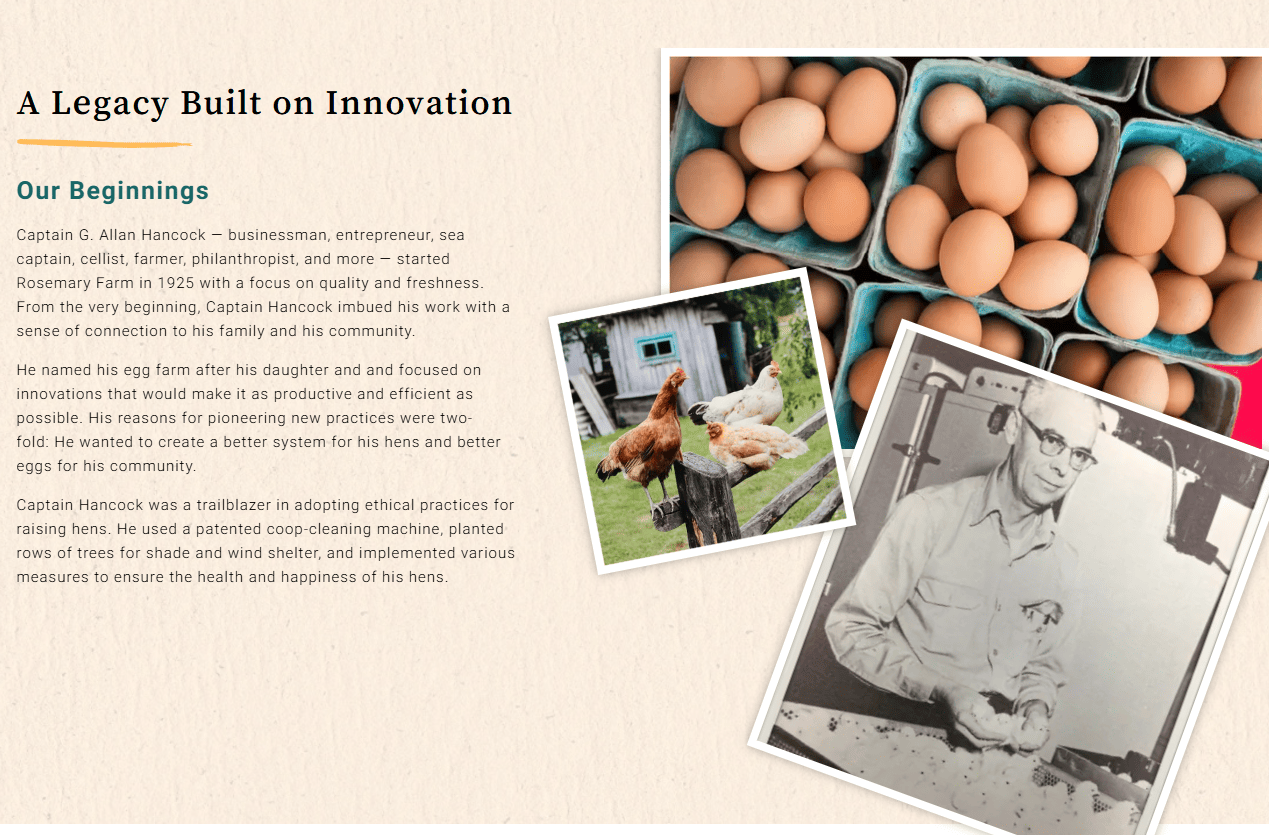 A Legacy Built on Innovation

Our Beginnings

Captain G. Allan Hancock — businessman, entrepreneur, sea captain, cellist, farmer, philanthropist, and more — started Rosemary Farm in 1925 with a focus on quality and freshness. From the very beginning, Captain Hancock imbued his work with a sense of connection to his family and his community.

He named his egg farm after his daughter and and focused on innovations that would make it as productive and efficient as possible. His reasons for pioneering new practices were two-fold: He wanted to create a better system for his hens and better eggs for his community.

Captain Hancock was a trailblazer in adopting ethical practices for raising hens. He used a patented coop-cleaning machine, planted rows of trees for shade and wind shelter, and implemented various measures to ensure the health and happiness of his hens.